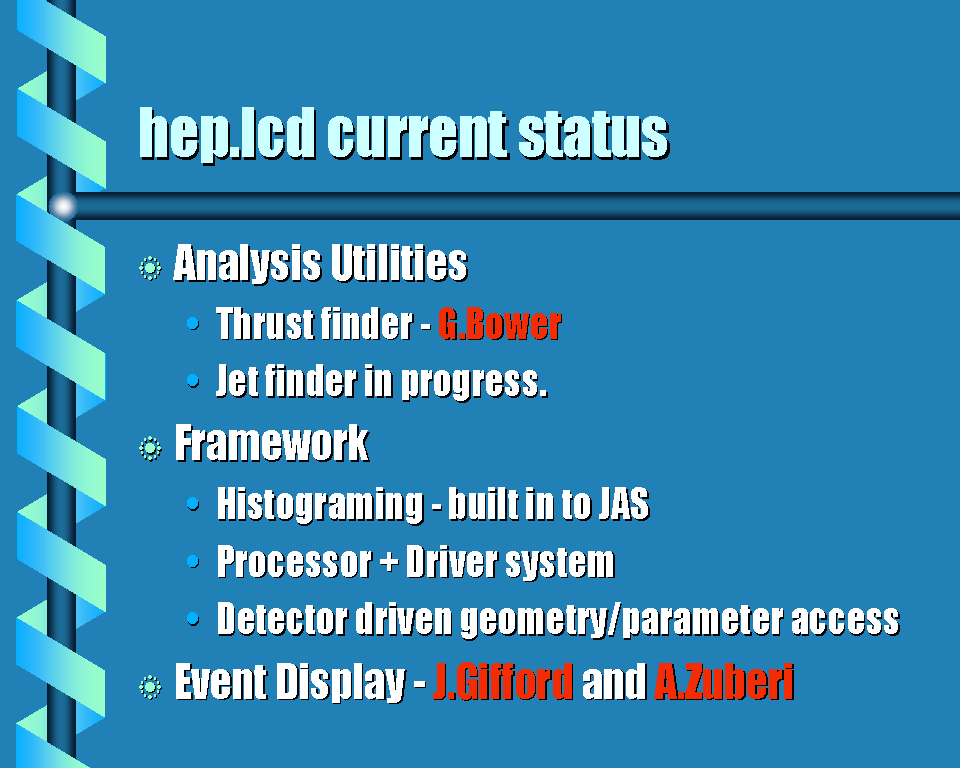 hep.lcd current status

Analysis Utilities

- Thrust finder - G.Bower
- Jet finder in progress.

Framework

- Histograming - built in to JAS
- Processor + Driver system
- Detector driven geometry/parameter access

Event Display - J.Gifford and A.Zuberi